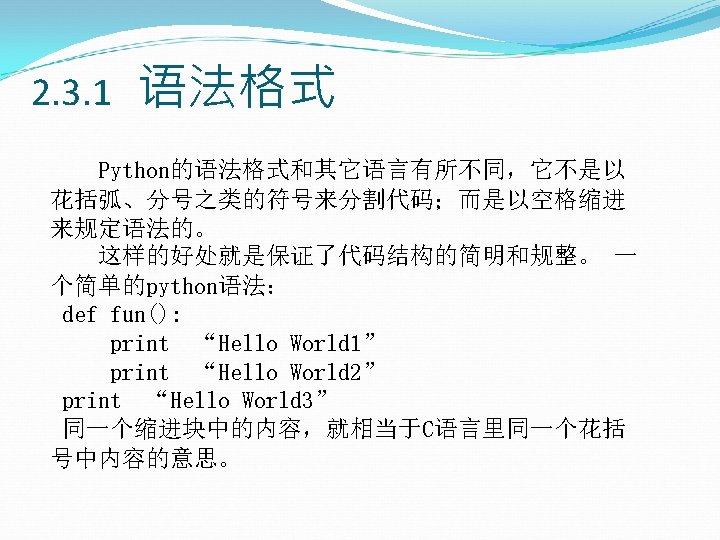 2.3.1 语法格式

Python的语法格式和其它语言有所不同，它不是以花括弧、分号之类的符号来分割代码；而是以空格缩进来规定语法的。

这样的好处就是保证了代码结构的简明和规整。 一个简单的python语法：

def fun():
    print “Hello World1”
    print “Hello World2”
print “Hello World3”

同一个缩进块中的内容，就相当于C语言里同一个花括号中内容的意思。